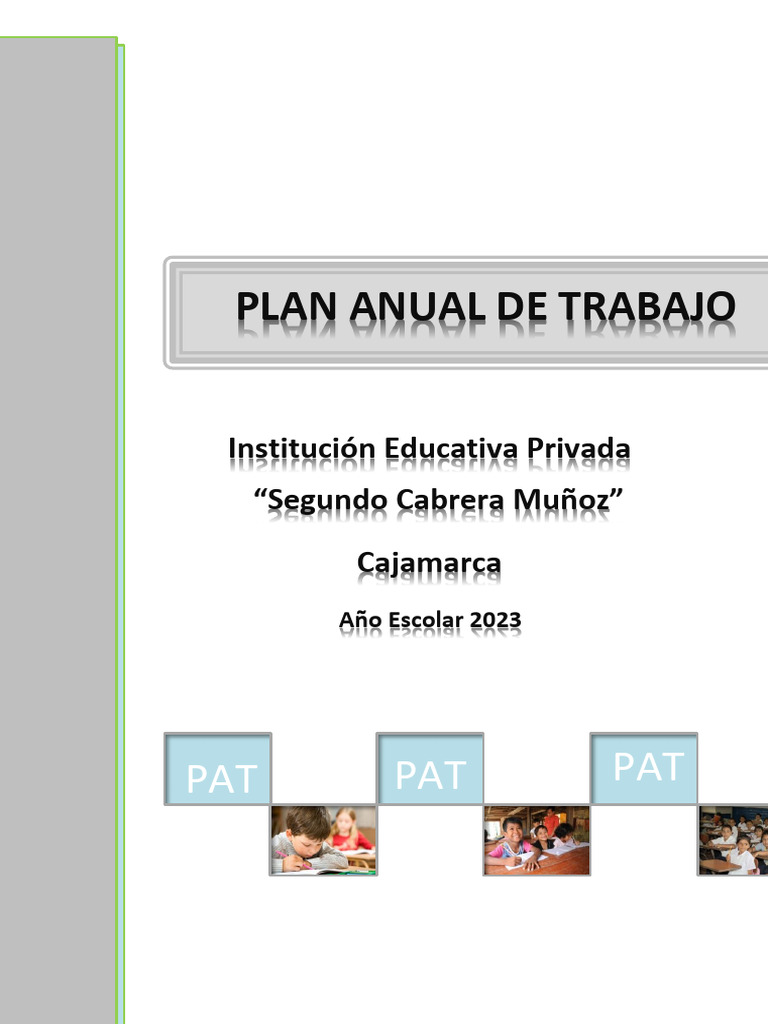 PLAN ANUAL DE TRABAJO

Institución Educativa Privada
"Segundo Cabrera Muñoz"

Cajamarca

Año Escolar 2023

PAT

PAT

PAT